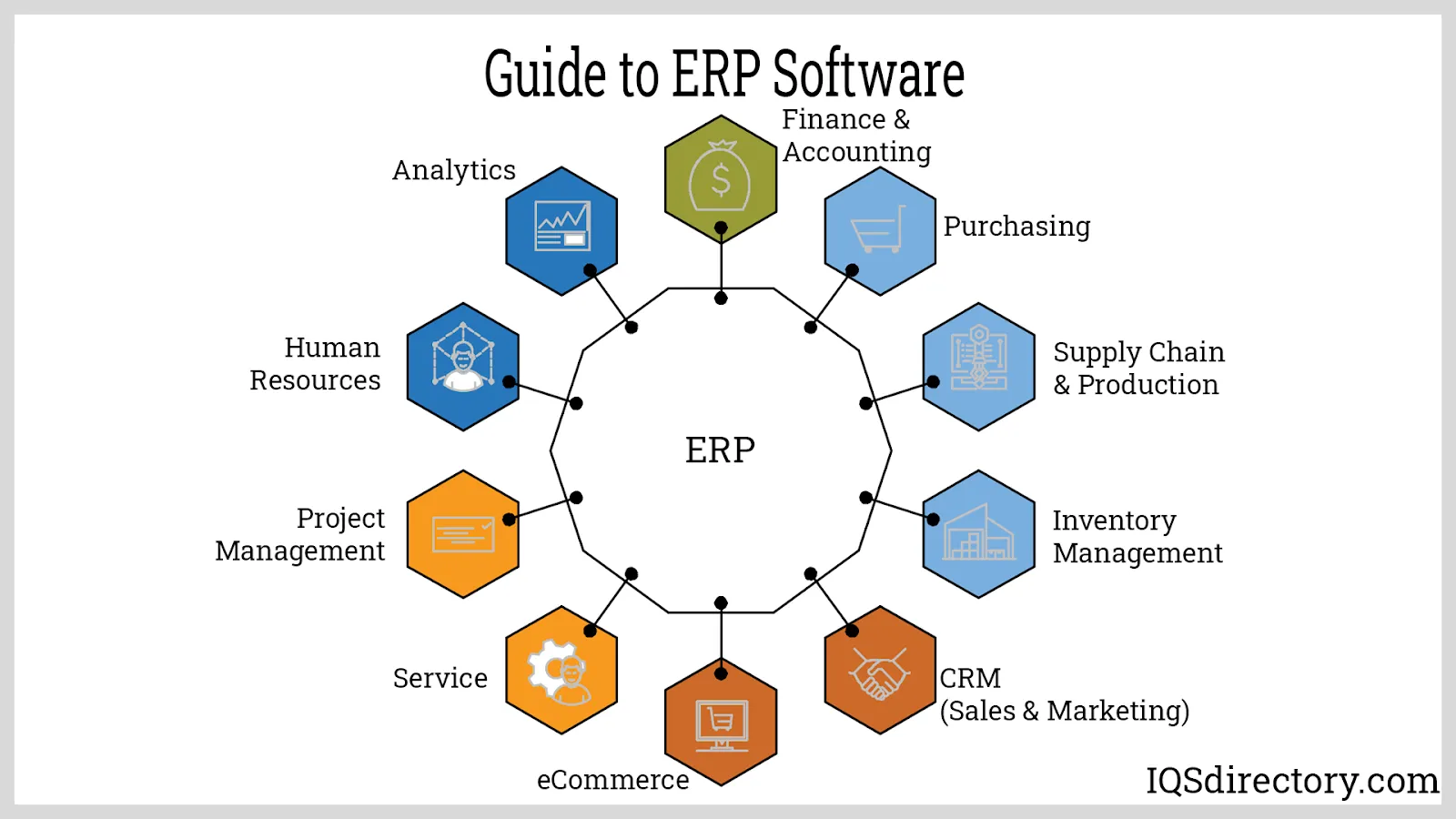 Guide to ERP Software

Finance & Accounting

Analytics

Purchasing

Human Resources

Supply Chain & Production

ERP

Project Management

Inventory Management

Service

CRM (Sales & Marketing)

eCommerce

IQSdirectory.com